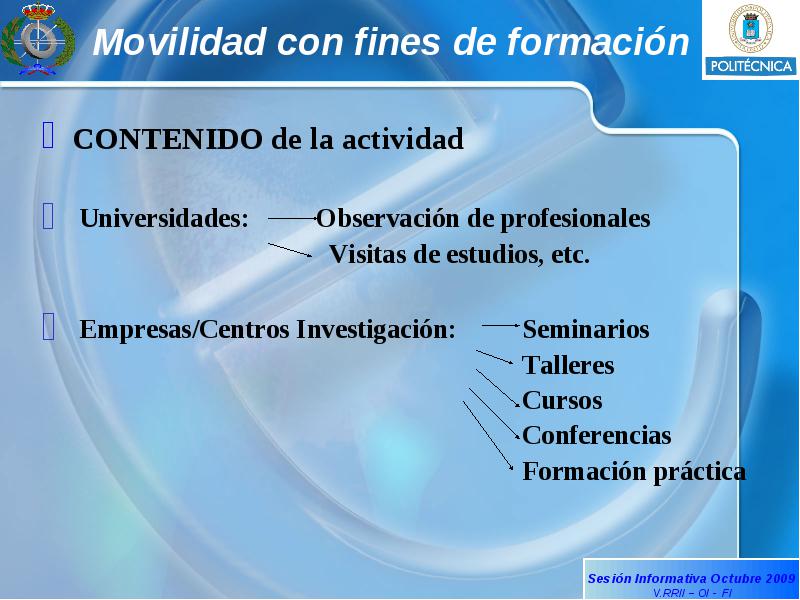 Movilidad con fines de formación

POLITÉCNICA

CONTENIDO de la actividad

Universidades: Observación de profesionales
Visitas de estudios, etc.

Empresas/Centros Investigación: Seminarios
Talleres
Cursos
Conferencias
Formación práctica

Sesión Informativa Octubre 2009
V.RRII – OI - FI